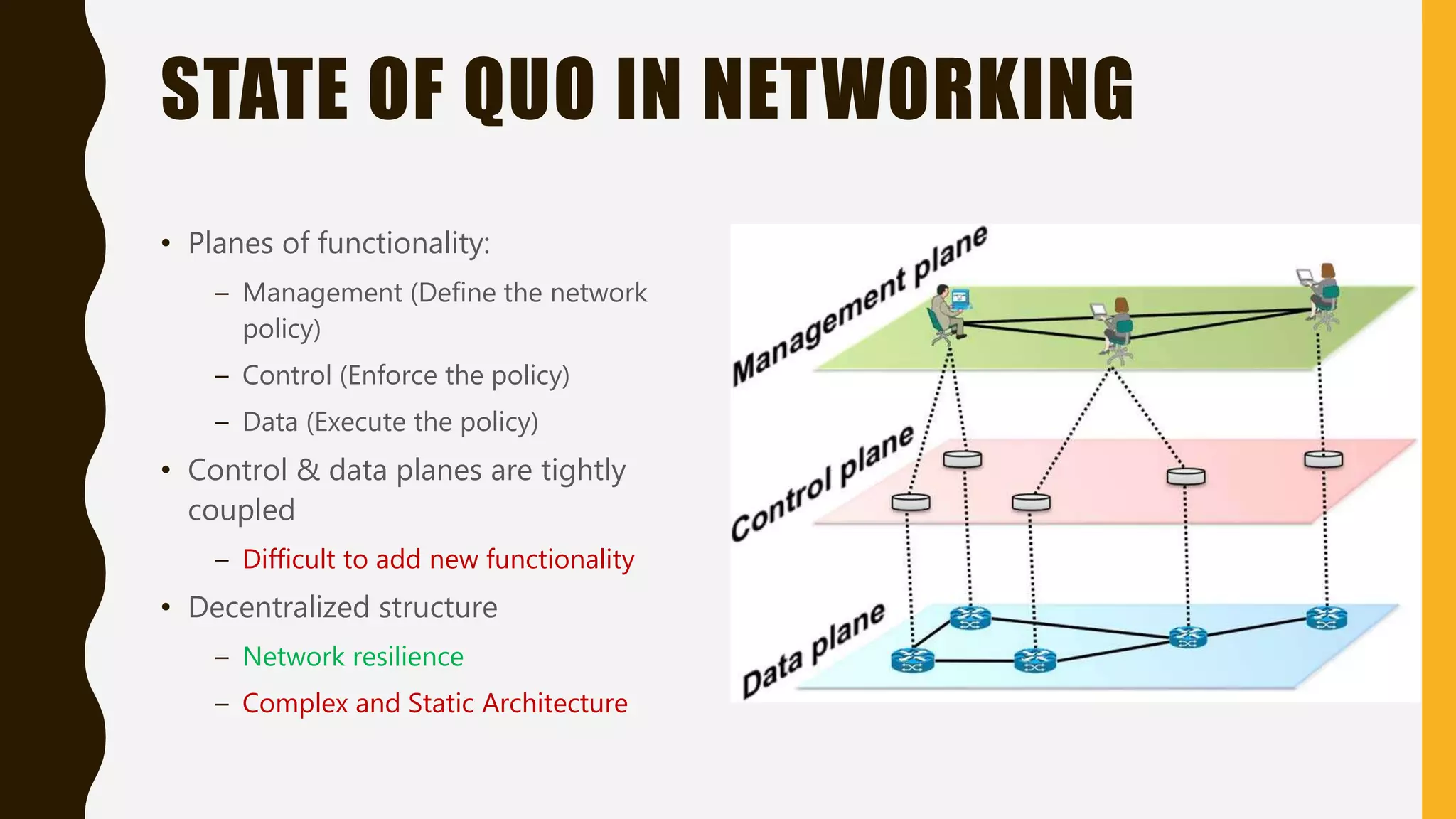 STATE OF QUO IN NETWORKING

• Planes of functionality:
  – Management (Define the network policy)
  – Control (Enforce the policy)
  – Data (Execute the policy)
• Control & data planes are tightly coupled
  – Difficult to add new functionality
• Decentralized structure
  – Network resilience
  – Complex and Static Architecture

Management plane
Control plane
Data plane